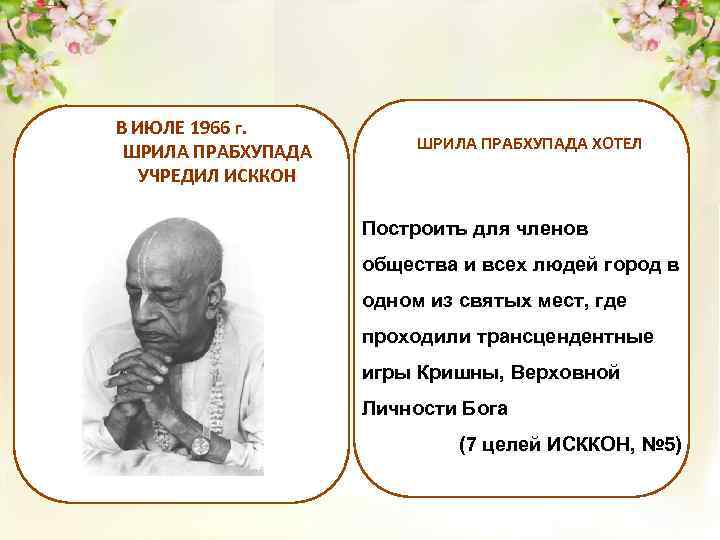 В ИЮЛЕ 1966 г.
ШРИЛА ПРАБХУПАДА
УЧРЕДИЛ ИСККОН

ШРИЛА ПРАБХУПАДА ХОТЕЛ

Построить для членов общества и всех людей город в одном из святых мест, где проходили трансцендентные игры Кришны, Верховной Личности Бога

(7 целей ИСККОН, №5)